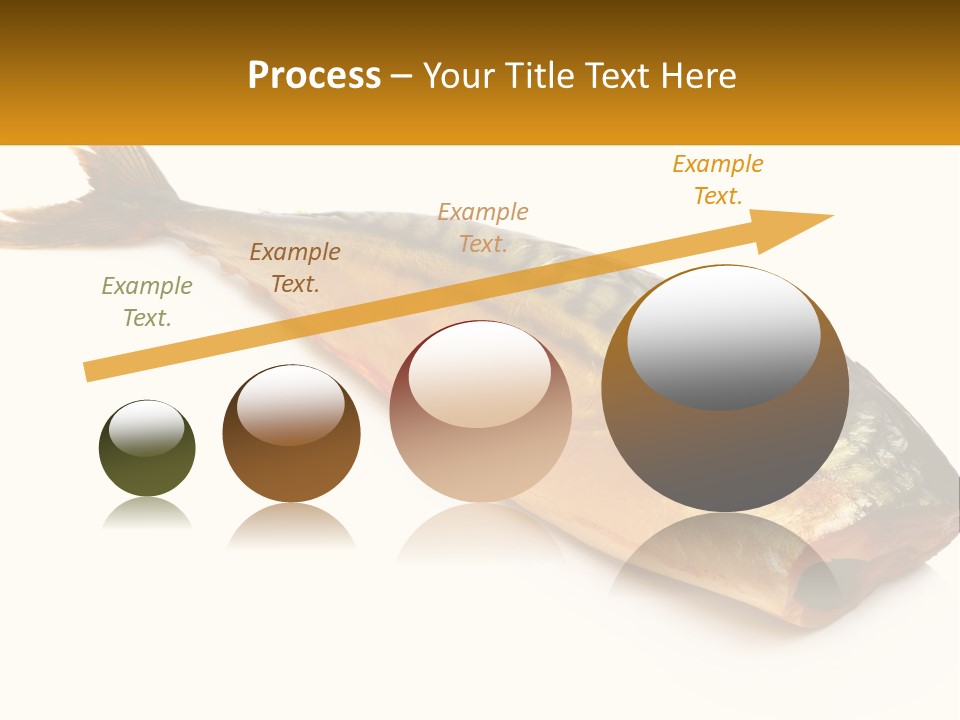 Process – Your Title Text Here

Example Text.

Example Text.

Example Text.

Example Text.